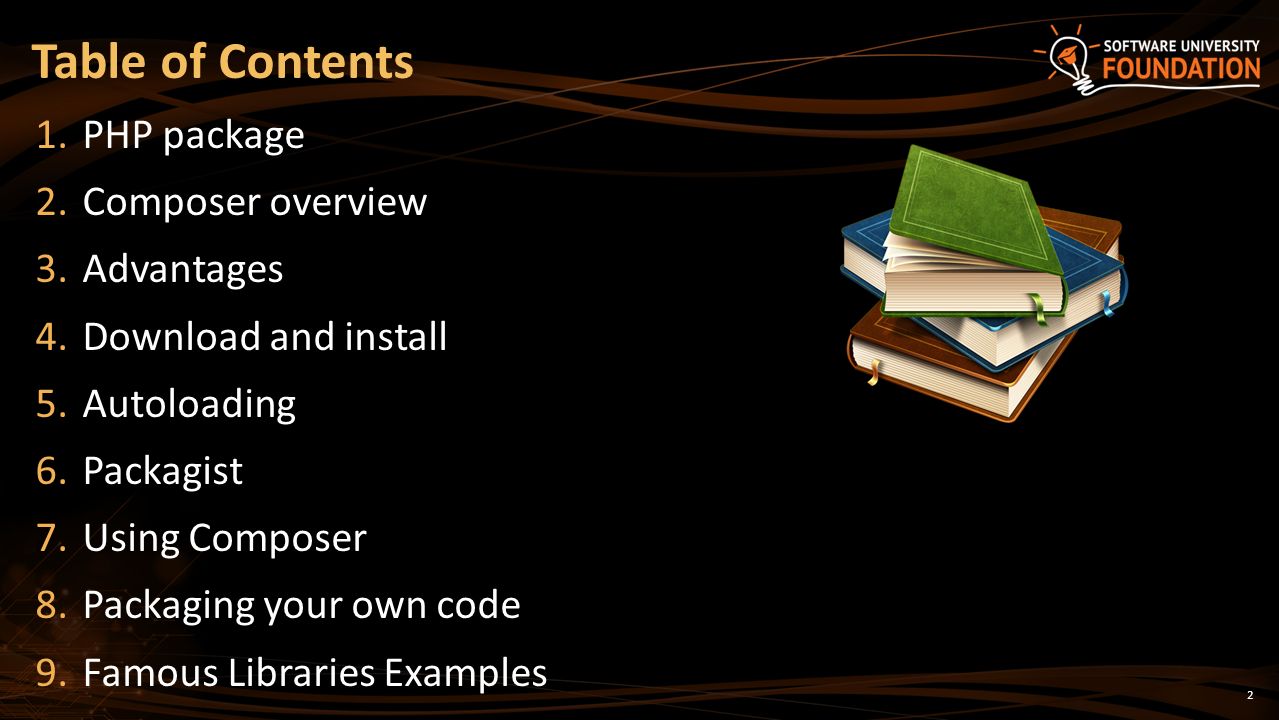 Table of Contents

SOFTWARE UNIVERSITY FOUNDATION

1. PHP package
2. Composer overview
3. Advantages
4. Download and install
5. Autoloading
6. Packagist
7. Using Composer
8. Packaging your own code
9. Famous Libraries Examples

2